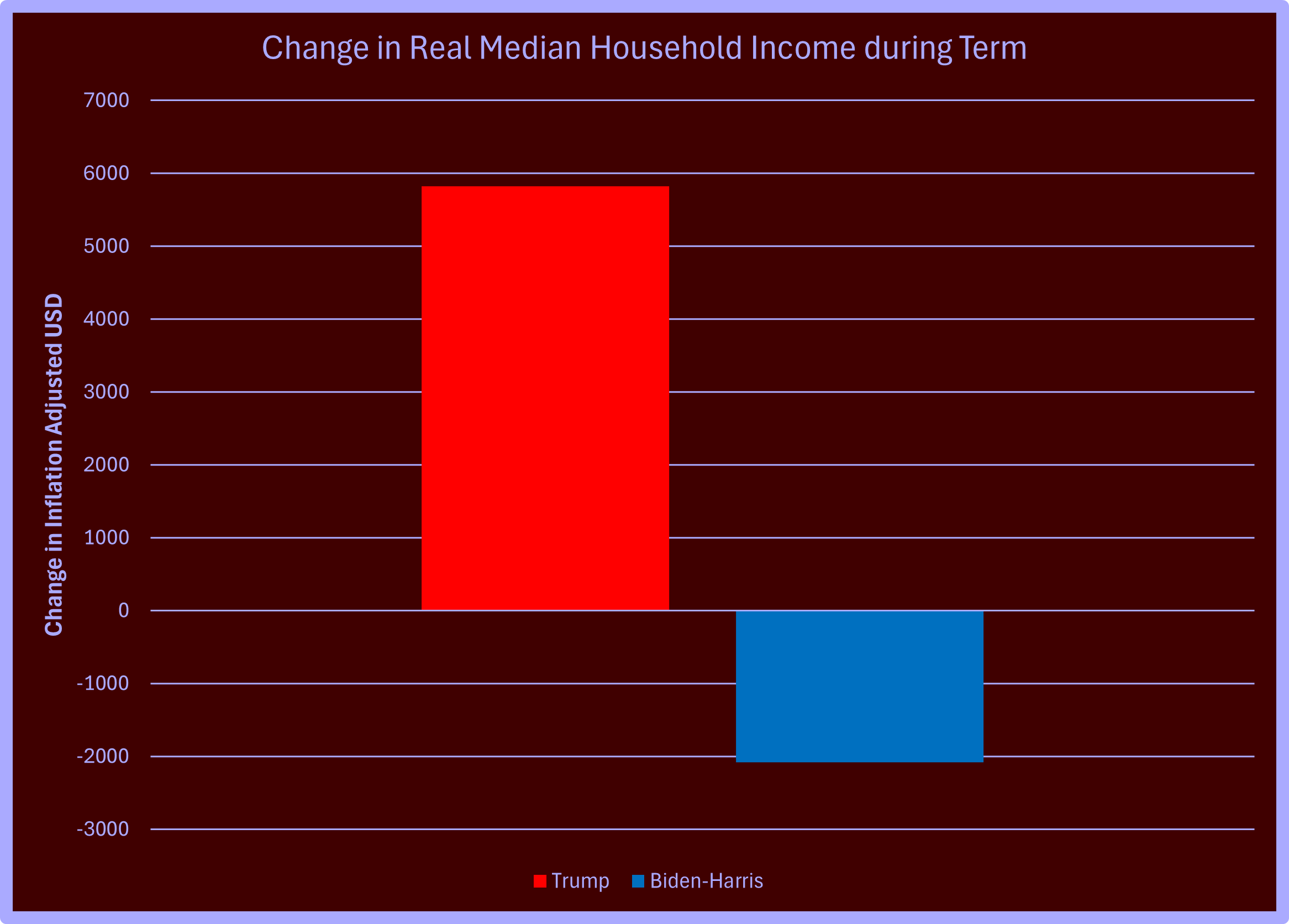 Change in Real Median Household Income during Term

Change in Inflation Adjusted USD

7000
6000
5000
4000
3000
2000
1000
0
-1000
-2000
-3000

Trump
Biden-Harris